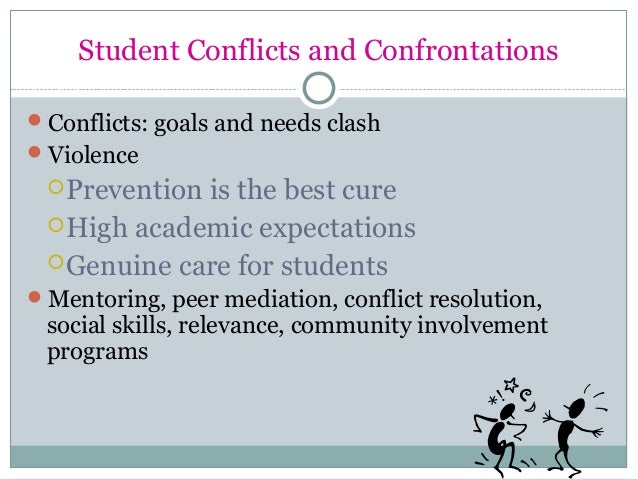 Student Conflicts and Confrontations

- Conflicts: goals and needs clash
- Violence
  - Prevention is the best cure
  - High academic expectations
  - Genuine care for students
- Mentoring, peer mediation, conflict resolution, social skills, relevance, community involvement programs